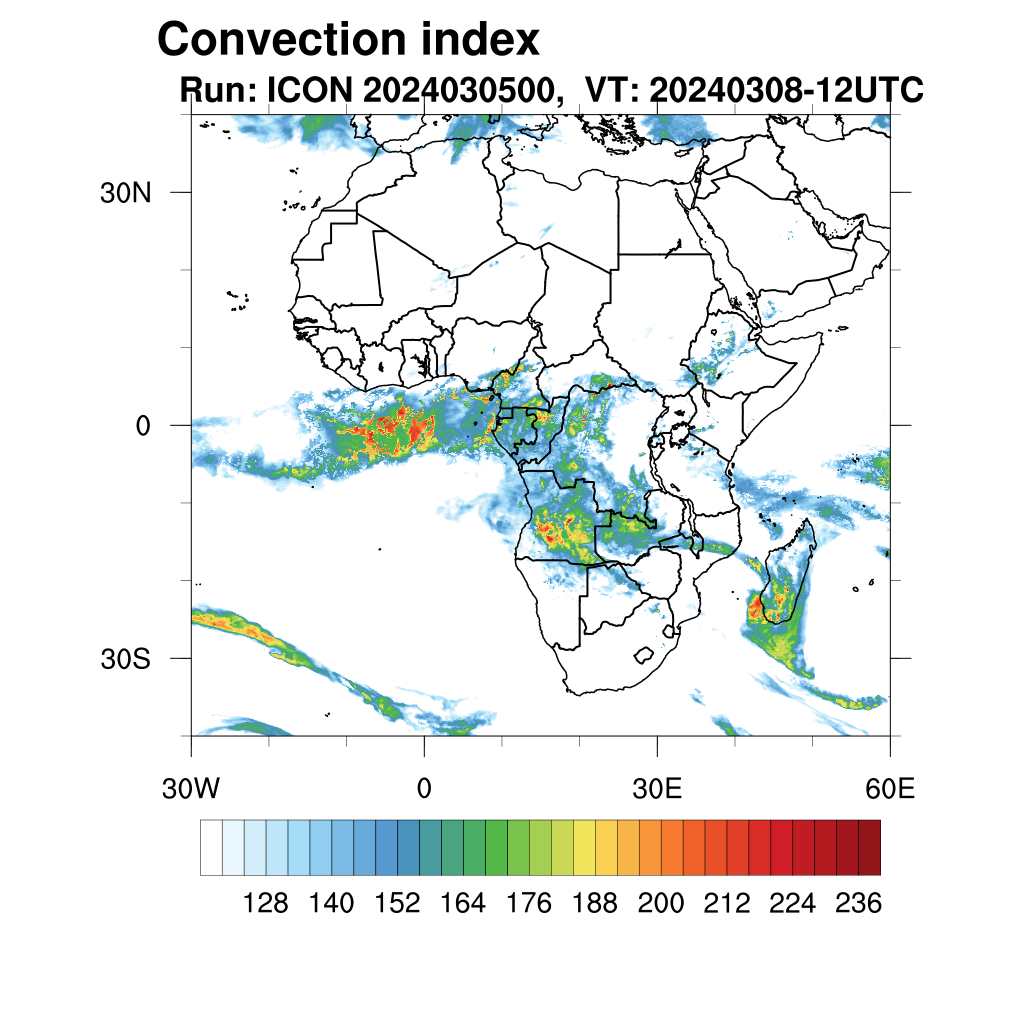 Convection index
Run: ICON 2024030500, VT: 20240308-12UTC

30N
0
30S

30W 0 30E 60E

128 140 152 164 176 188 200 212 224 236